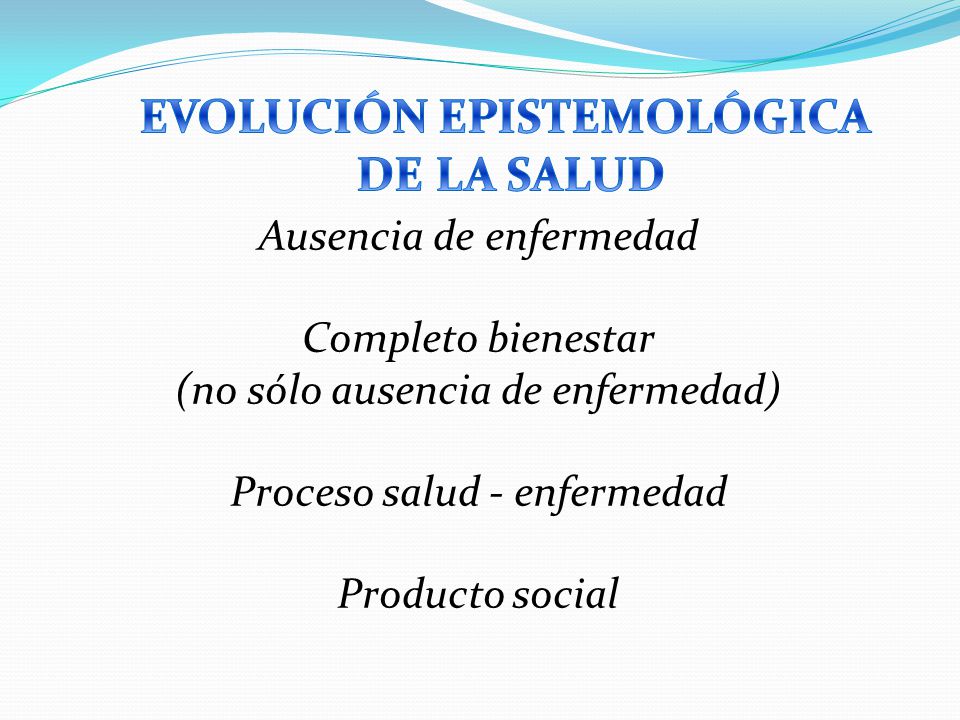 EVOLUCIÓN EPISTEMOLÓGICA DE LA SALUD

Ausencia de enfermedad

Completo bienestar
(no sólo ausencia de enfermedad)

Proceso salud - enfermedad

Producto social